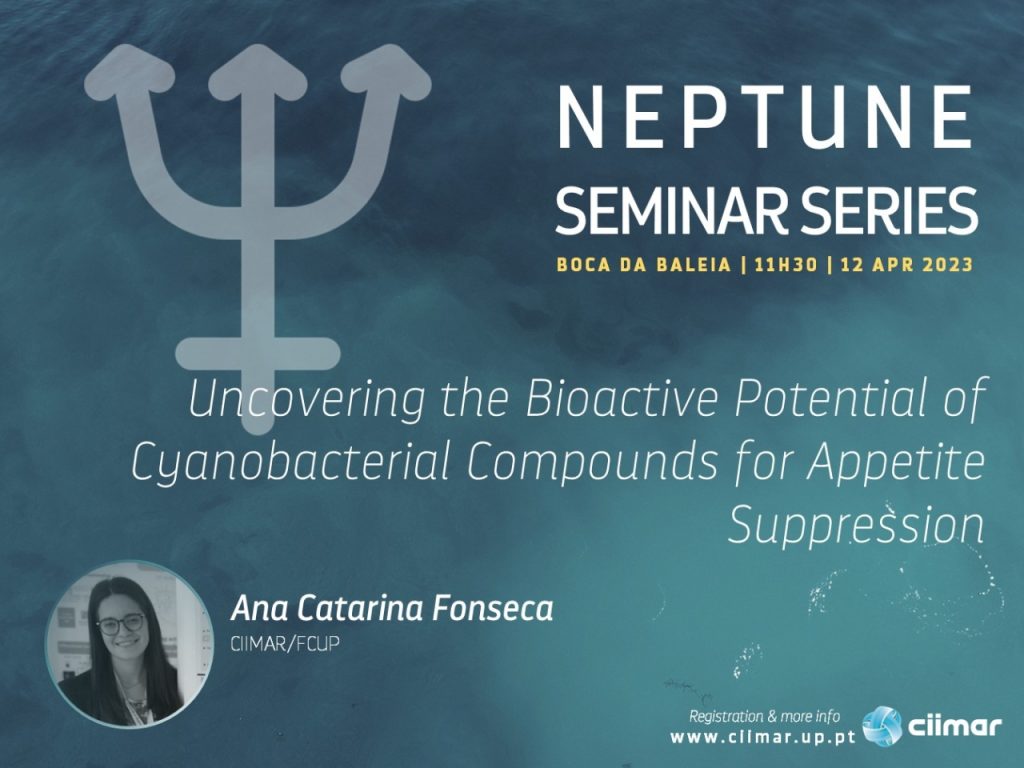 NEPTUNE
SEMINAR SERIES
BOCA DA BALEIA | 11H30 | 12 APR 2023

Uncovering the Bioactive Potential of Cyanobacterial Compounds for Appetite Suppression

Ana Catarina Fonseca
CIIMAR/FCUP

Registration & more info
www.ciimar.up.pt
ciimar